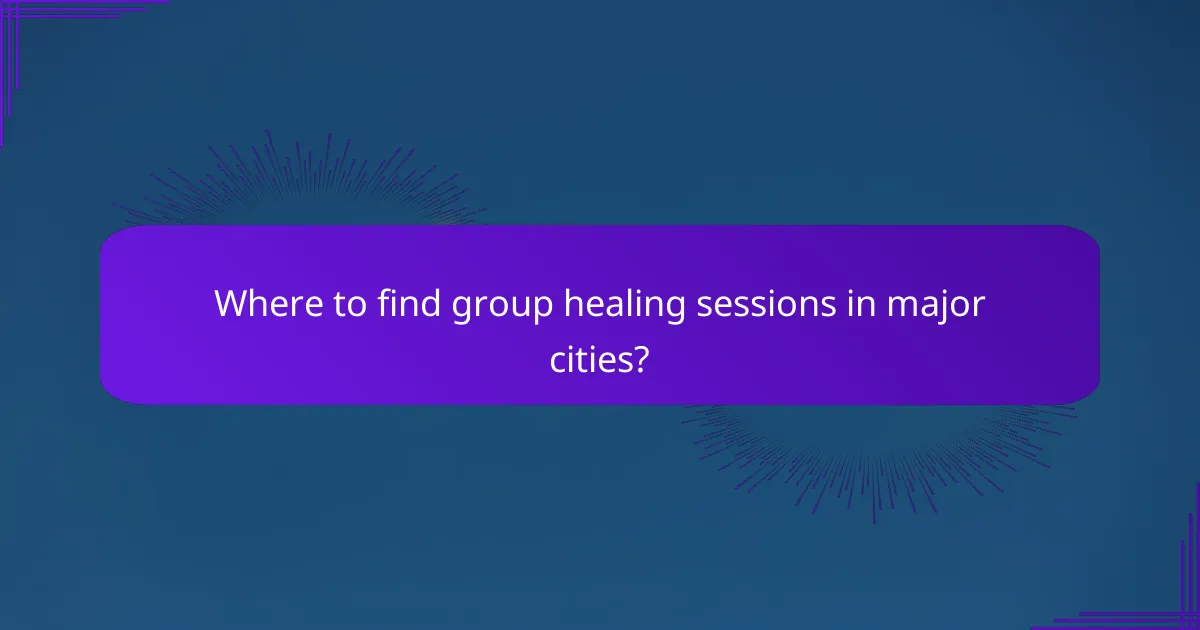 Where to find group healing sessions in major cities?